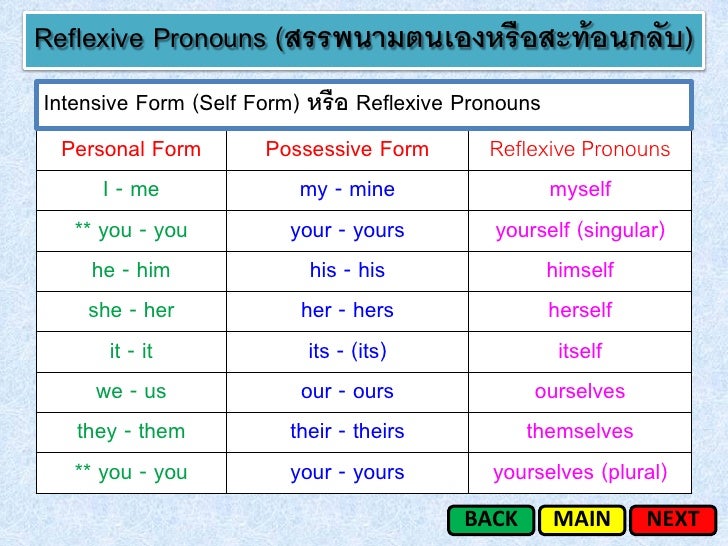 Reflexive Pronouns (สรรพนามตนเองหรือสะท้อนกลับ)

Intensive Form (Self Form) หรือ Reflexive Pronouns

| Personal Form | Possessive Form | Reflexive Pronouns |
|---|---|---|
| I - me | my - mine | myself |
| ** you - you | your - yours | yourself (singular) |
| he - him | his - his | himself |
| she - her | her - hers | herself |
| it - it | its - (its) | itself |
| we - us | our - ours | ourselves |
| they - them | their - theirs | themselves |
| ** you - you | your - yours | yourselves (plural) |

BACK MAIN NEXT